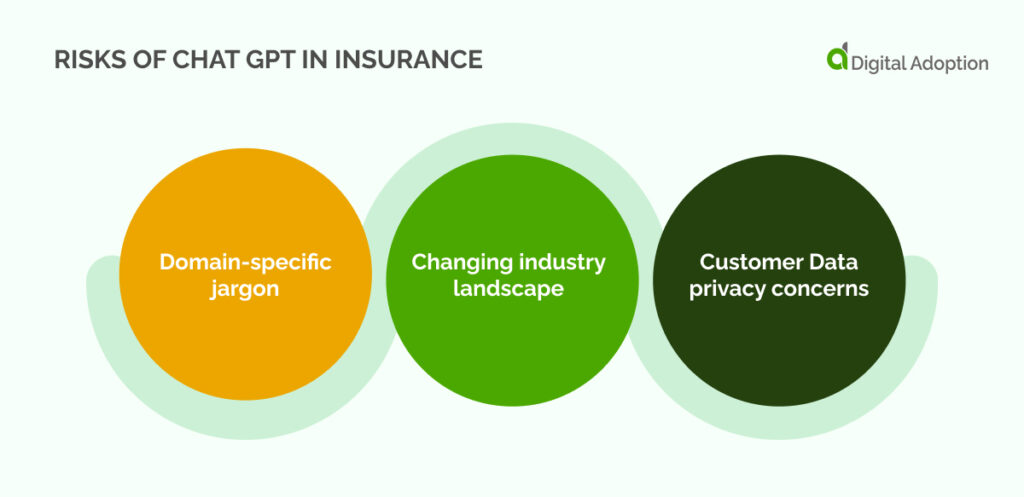 RISKS OF CHAT GPT IN INSURANCE

Digital Adoption

Domain-specific jargon

Changing industry landscape

Customer Data privacy concerns